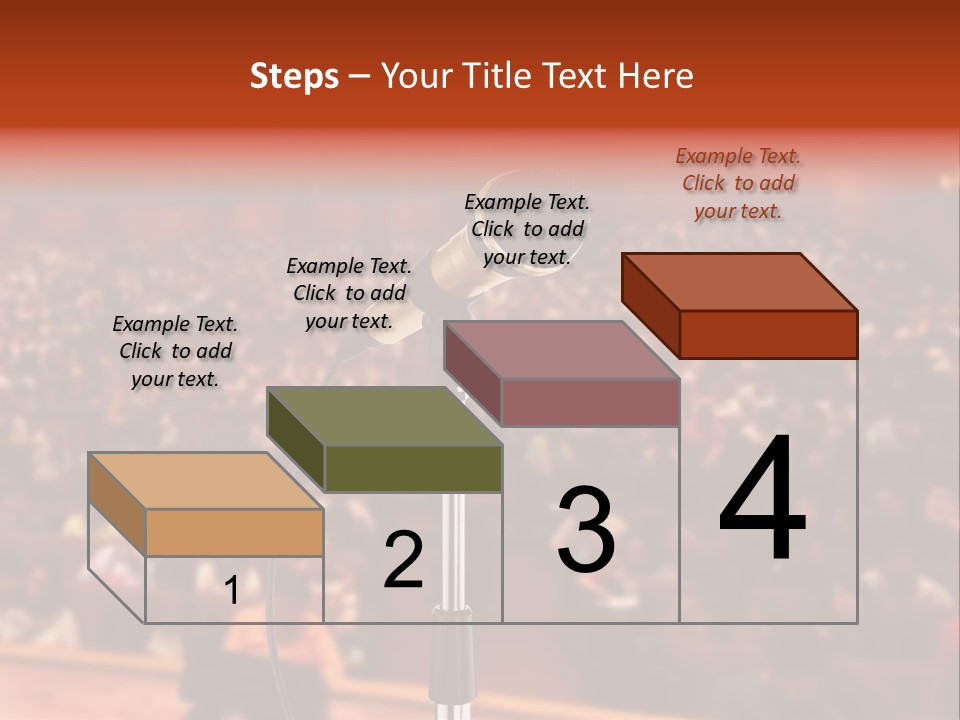 Steps – Your Title Text Here

Example Text. Click to add your text.

Example Text. Click to add your text.

Example Text. Click to add your text.

Example Text. Click to add your text.

1

2

3

4